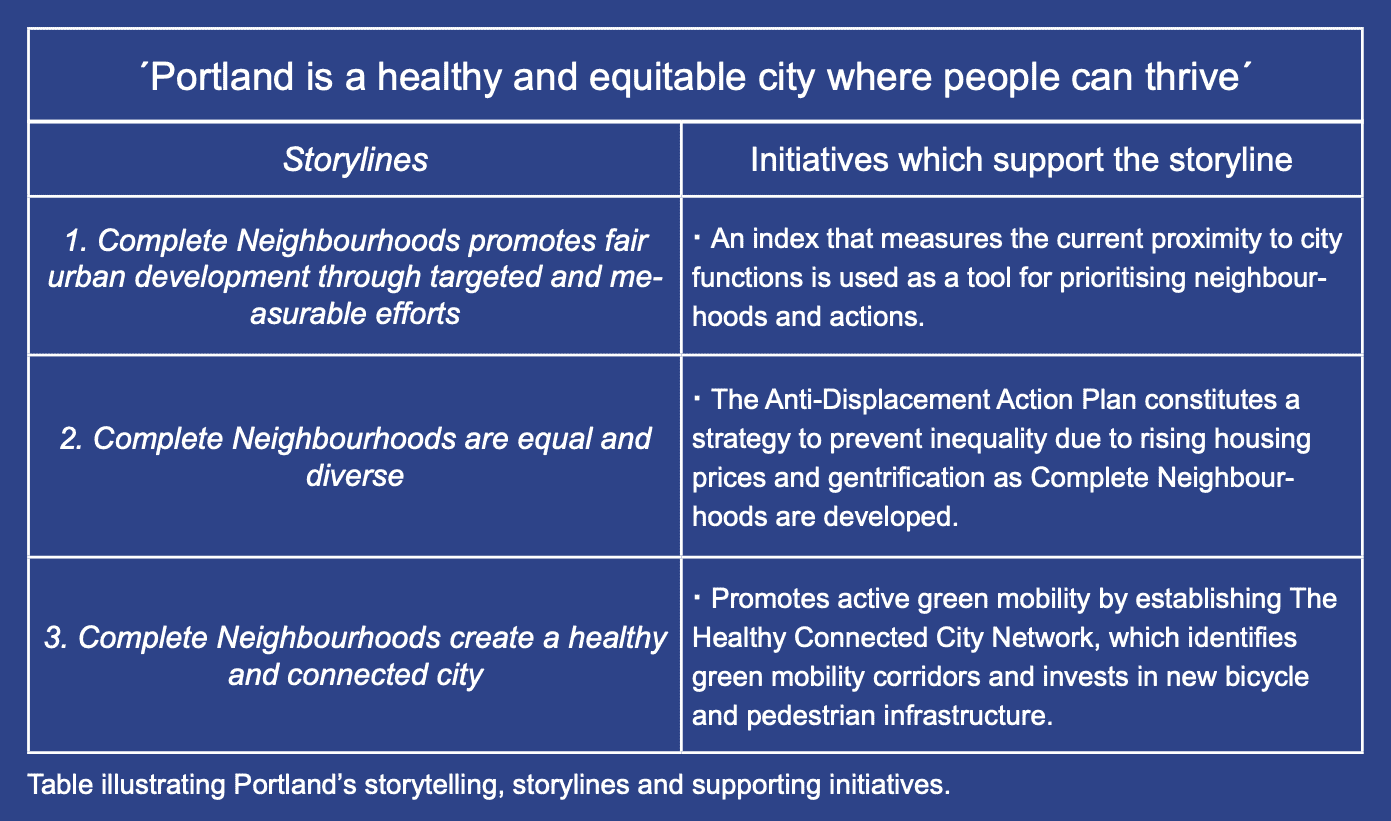 ´Portland is a healthy and equitable city where people can thrive´

| Storylines | Initiatives which support the storyline |
|---|---|
| 1. Complete Neighbourhoods promotes fair urban development through targeted and measurable efforts | · An index that measures the current proximity to city functions is used as a tool for prioritising neighbourhoods and actions. |
| 2. Complete Neighbourhoods are equal and diverse | · The Anti-Displacement Action Plan constitutes a strategy to prevent inequality due to rising housing prices and gentrification as Complete Neighbourhoods are developed. |
| 3. Complete Neighbourhoods create a healthy and connected city | · Promotes active green mobility by establishing The Healthy Connected City Network, which identifies green mobility corridors and invests in new bicycle and pedestrian infrastructure. |

Table illustrating Portland's storytelling, storylines and supporting initiatives.